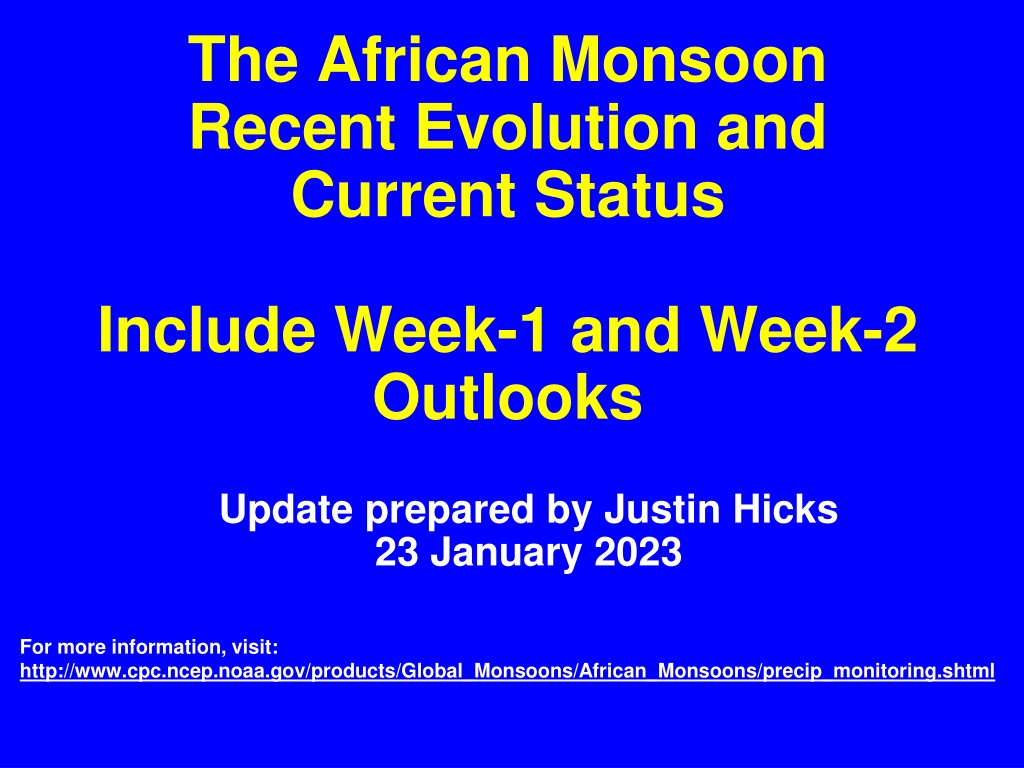 The African Monsoon
Recent Evolution and
Current Status

Include Week-1 and Week-2
Outlooks

Update prepared by Justin Hicks
23 January 2023

For more information, visit:
http://www.cpc.ncep.noaa.gov/products/Global_Monsoons/African_Monsoons/precip_monitoring.shtml